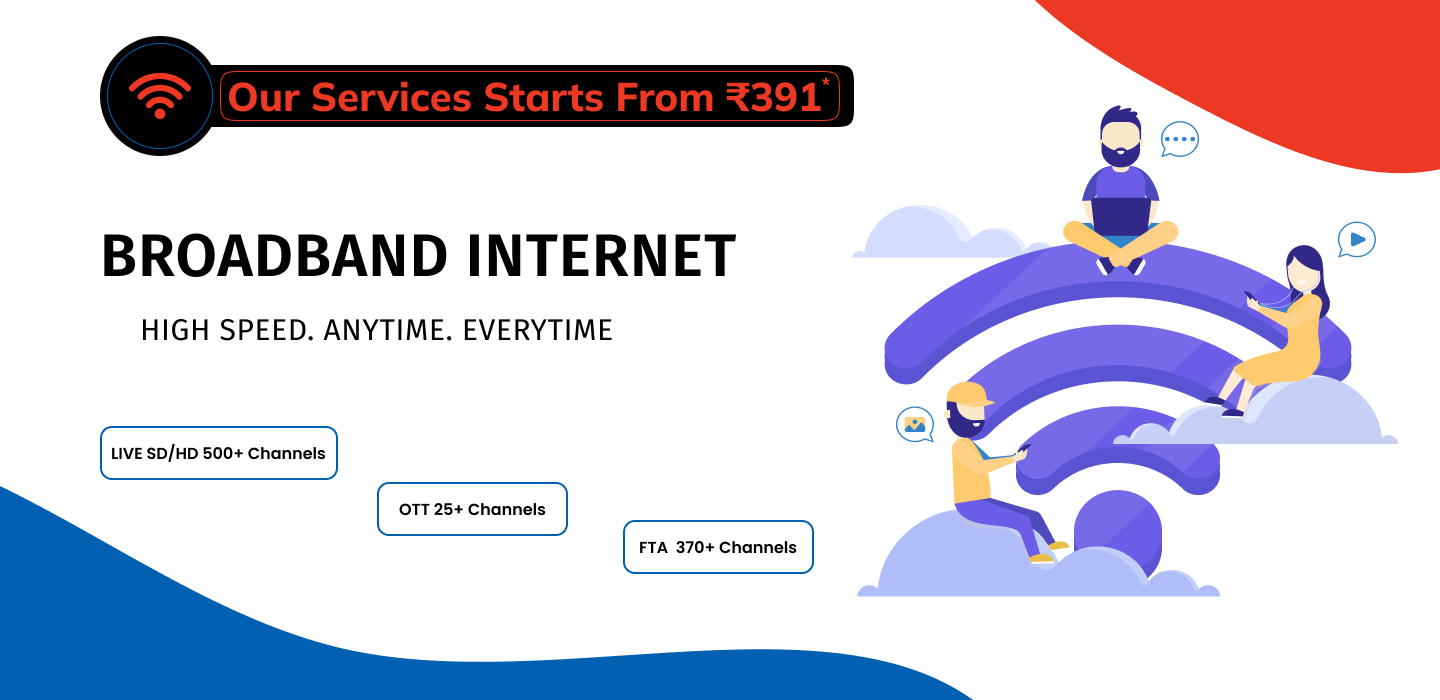 Our Services Starts From ₹391*

BROADBAND INTERNET

HIGH SPEED. ANYTIME. EVERYTIME

LIVE SD/HD 500+ Channels

OTT 25+ Channels

FTA 370+ Channels